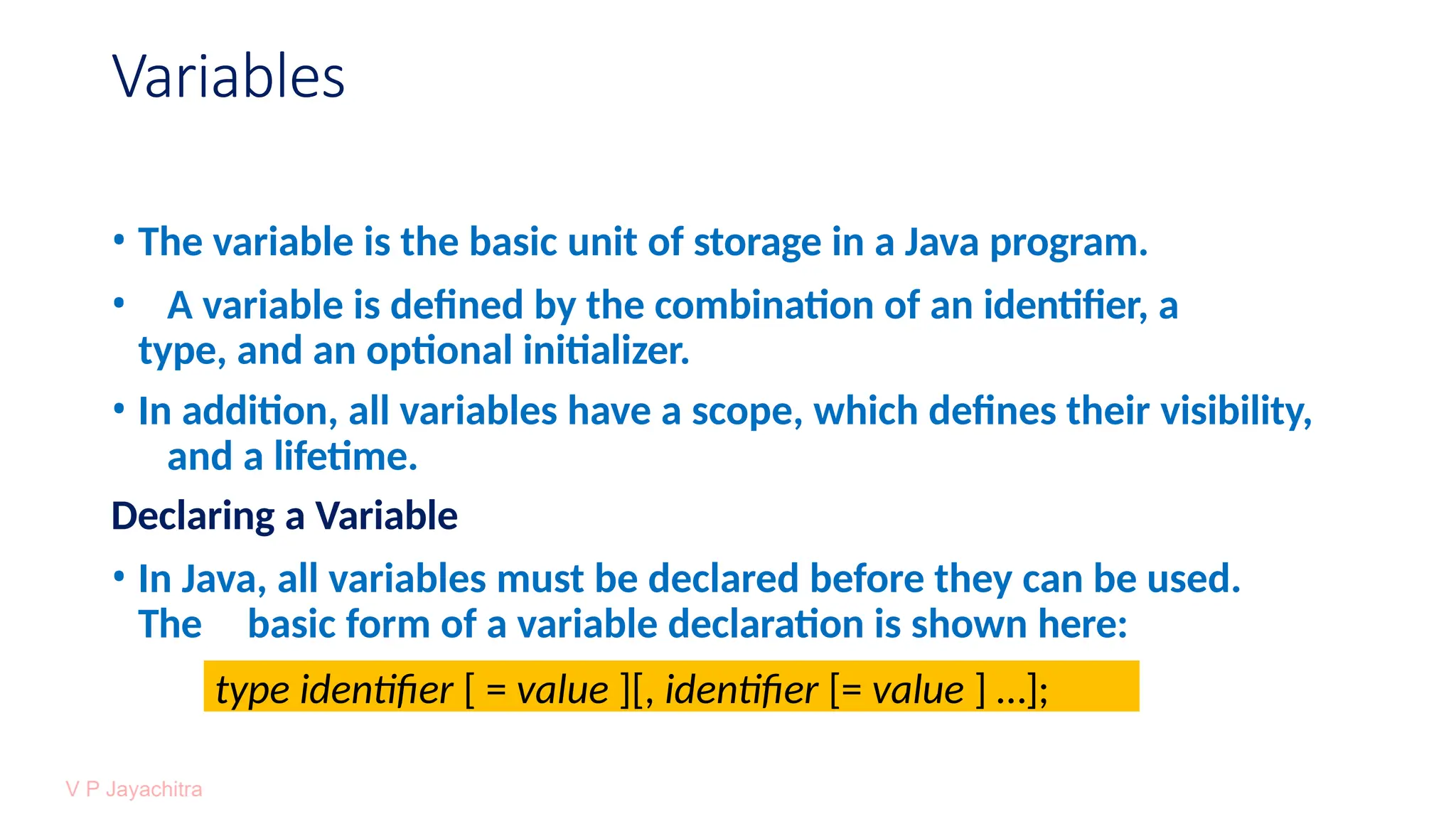 Variables

• The variable is the basic unit of storage in a Java program.

• A variable is defined by the combination of an identifier, a type, and an optional initializer.

• In addition, all variables have a scope, which defines their visibility, and a lifetime.

Declaring a Variable

• In Java, all variables must be declared before they can be used. The basic form of a variable declaration is shown here:

type identifier [ = value ][, identifier [= value ] ...];

V P Jayachitra